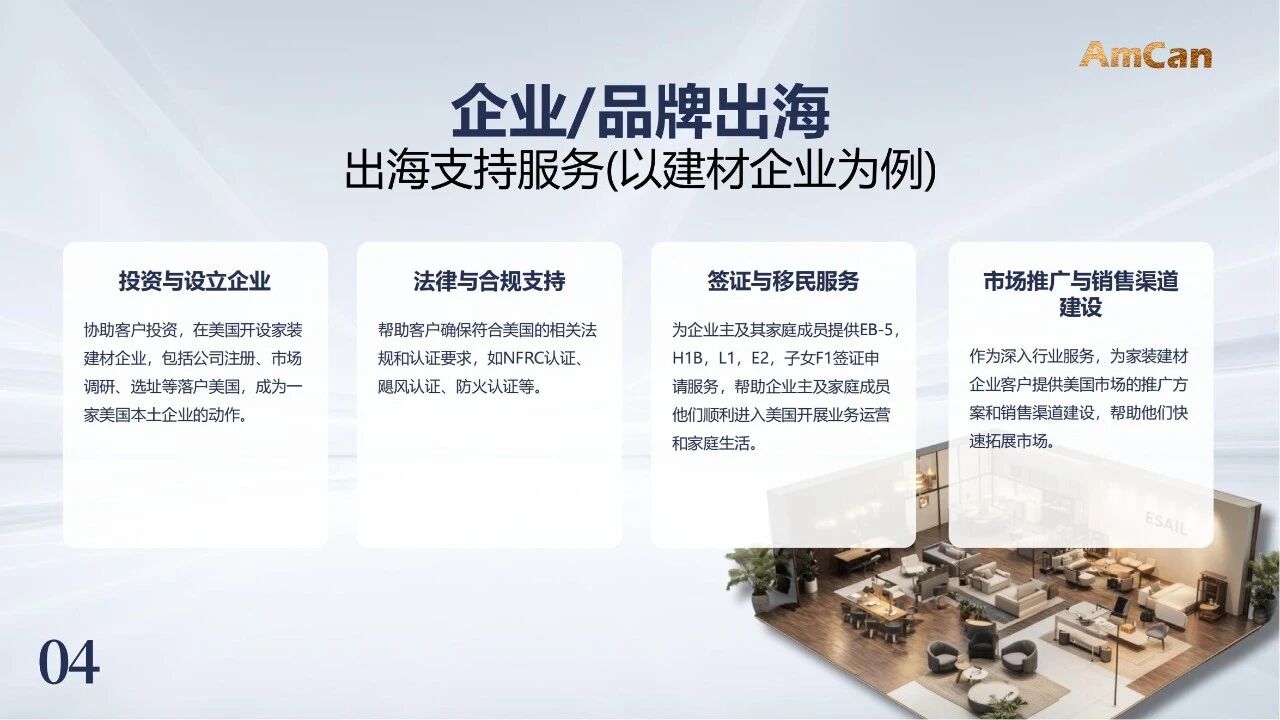 AmCan

企业/品牌出海
出海支持服务(以建材企业为例)

投资与设立企业

协助客户投资，在美国开设家装建材企业，包括公司注册、市场调研、选址等落户美国，成为一家美国本土企业的动作。

法律与合规支持

帮助客户确保符合美国的相关法规和认证要求，如NFRC认证、飓风认证、防火认证等。

签证与移民服务

为企业主及其家庭成员提供EB-5，H1B，L1，E2，子女F1签证申请服务，帮助企业主及家庭成员他们顺利进入美国开展业务运营和家庭生活。

市场推广与销售渠道建设

作为深入行业服务，为家装建材企业客户提供美国市场的推广方案和销售渠道建设，帮助他们快速拓展市场。

ESAIL

04